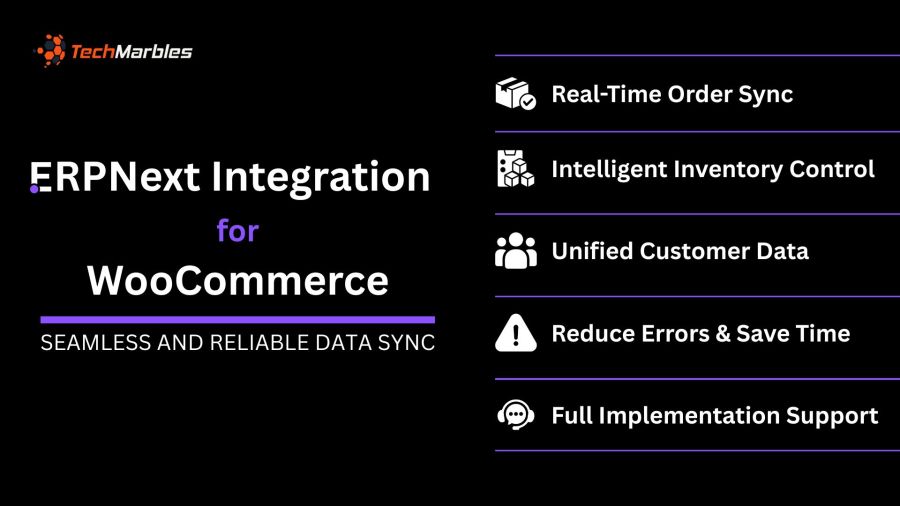 TechMarbles

ERPNext Integration
for
WooCommerce

SEAMLESS AND RELIABLE DATA SYNC

Real-Time Order Sync

Intelligent Inventory Control

Unified Customer Data

Reduce Errors & Save Time

Full Implementation Support